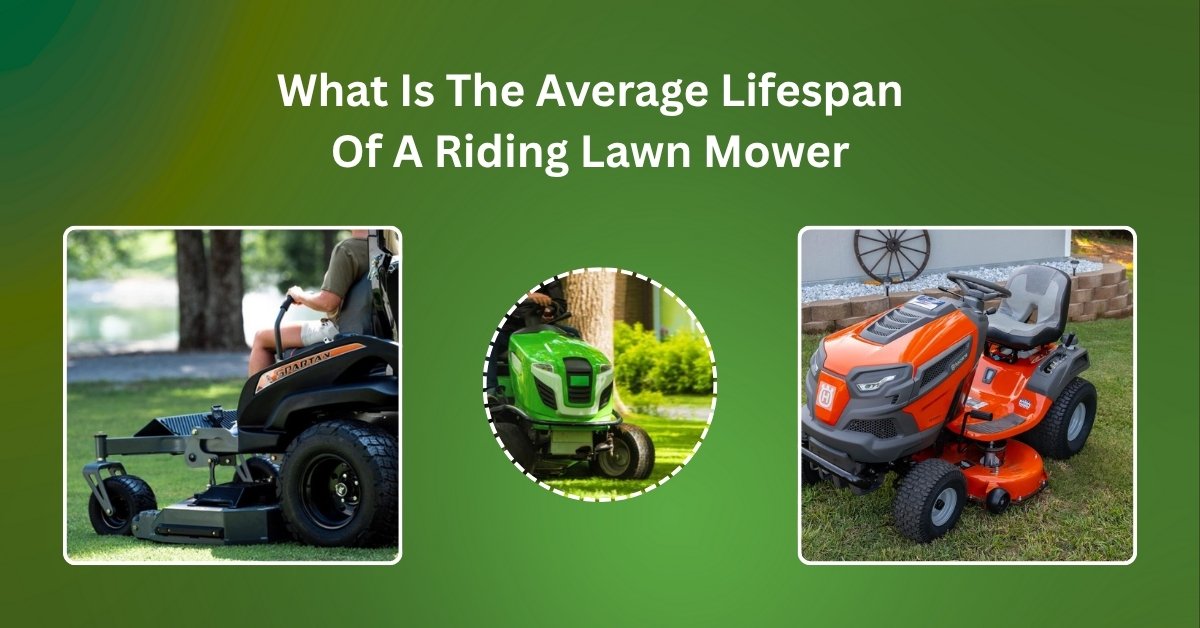 What Is The Average Lifespan Of A Riding Lawn Mower

SPARTAN